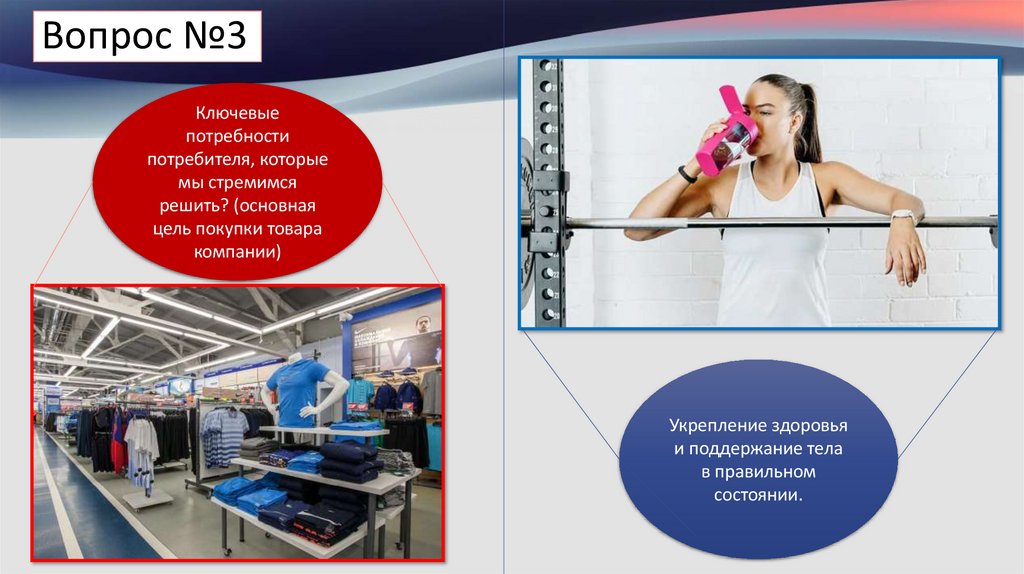 Вопрос №3

Ключевые потребности потребителя, которые мы стремимся решить? (основная цель покупки товара компании)

Укрепление здоровья и поддержание тела в правильном состоянии.